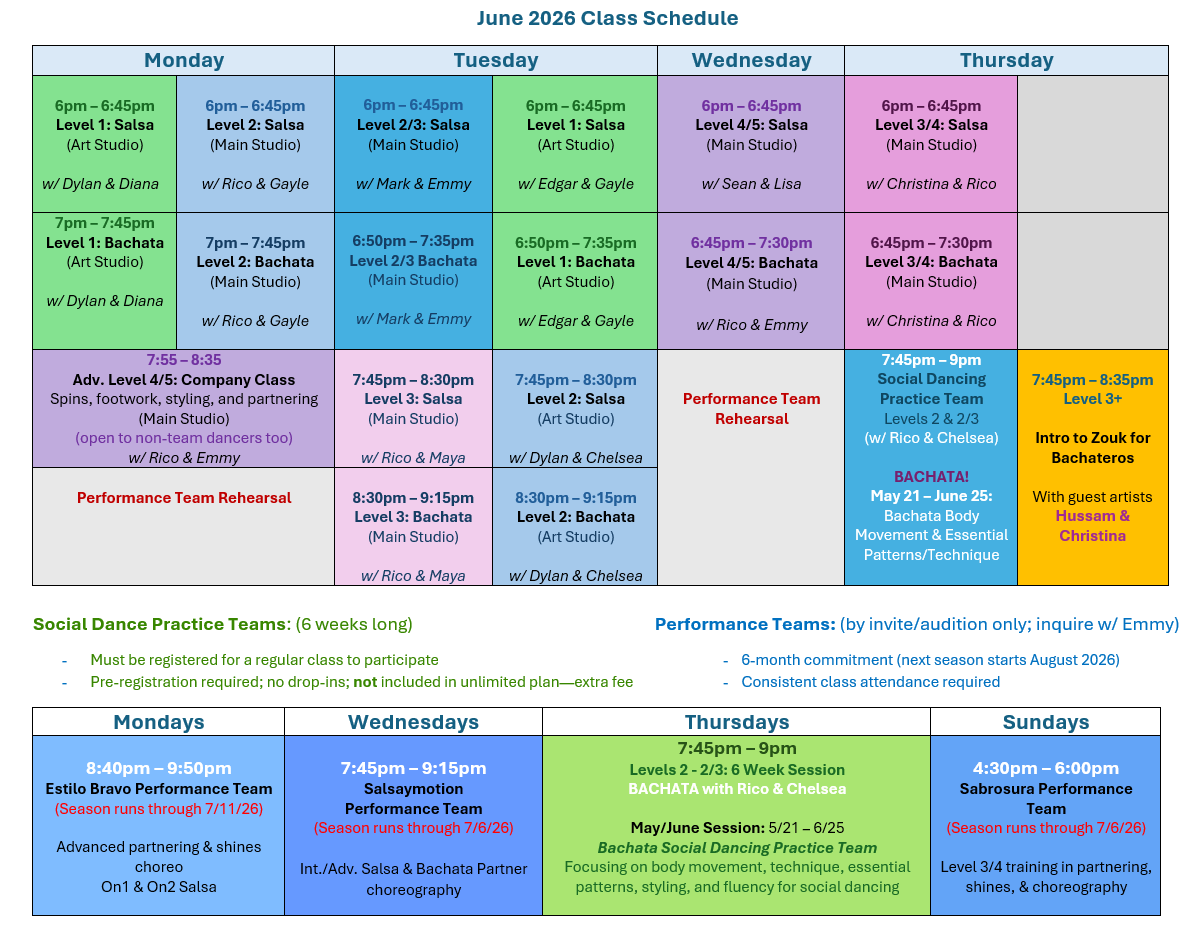 June 2026 Class Schedule

| Monday | | Tuesday | | Wednesday | Thursday | |
|---|---|---|---|---|---|---|
| 6pm – 6:45pm Level 1: Salsa (Art Studio) w/ Dylan & Diana | 6pm – 6:45pm Level 2: Salsa (Main Studio) w/ Rico & Gayle | 6pm – 6:45pm Level 2/3: Salsa (Main Studio) w/ Mark & Emmy | 6pm – 6:45pm Level 1: Salsa (Art Studio) w/ Edgar & Gayle | 6pm – 6:45pm Level 4/5: Salsa (Main Studio) w/ Sean & Lisa | 6pm – 6:45pm Level 3/4: Salsa (Main Studio) w/ Christina & Rico | |
| 7pm – 7:45pm Level 1: Bachata (Art Studio) w/ Dylan & Diana | 7pm – 7:45pm Level 2: Bachata (Main Studio) w/ Rico & Gayle | 6:50pm – 7:35pm Level 2/3 Bachata (Main Studio) w/ Mark & Emmy | 6:50pm – 7:35pm Level 1: Bachata (Art Studio) w/ Edgar & Gayle | 6:45pm – 7:30pm Level 4/5: Bachata (Main Studio) w/ Rico & Emmy | 6:45pm – 7:30pm Level 3/4: Bachata (Main Studio) w/ Christina & Rico | |
| 7:55 – 8:35 Adv. Level 4/5: Company Class Spins, footwork, styling, and partnering (Main Studio) (open to non-team dancers too) w/ Rico & Emmy | | 7:45pm – 8:30pm Level 3: Salsa (Main Studio) w/ Rico & Maya | 7:45pm – 8:30pm Level 2: Salsa (Art Studio) w/ Dylan & Chelsea | Performance Team Rehearsal | 7:45pm – 9pm Social Dancing Practice Team Levels 2 & 2/3 (w/ Rico & Chelsea) BACHATA! May 21 – June 25: Bachata Body Movement & Essential Patterns/Technique | 7:45pm – 8:35pm Level 3+ Intro to Zouk for Bachateros With guest artists Hussam & Christina |
| Performance Team Rehearsal | | 8:30pm – 9:15pm Level 3: Bachata (Main Studio) w/ Rico & Maya | 8:30pm – 9:15pm Level 2: Bachata (Art Studio) w/ Dylan & Chelsea | | | |

Social Dance Practice Teams: (6 weeks long)
- Must be registered for a regular class to participate
- Pre-registration required; no drop-ins; not included in unlimited plan—extra fee

Performance Teams: (by invite/audition only; inquire w/ Emmy)
- 6-month commitment (next season starts August 2026)
- Consistent class attendance required

| Mondays | Wednesdays | Thursdays | Sundays |
|---|---|---|---|
| 8:40pm – 9:50pm Estilo Bravo Performance Team (Season runs through 7/11/26) Advanced partnering & shines choreo On1 & On2 Salsa | 7:45pm – 9:15pm Salsaymotion Performance Team (Season runs through 7/6/26) Int./Adv. Salsa & Bachata Partner choreography | 7:45pm – 9pm Levels 2 - 2/3: 6 Week Session BACHATA with Rico & Chelsea May/June Session: 5/21 – 6/25 Bachata Social Dancing Practice Team Focusing on body movement, technique, essential patterns, styling, and fluency for social dancing | 4:30pm – 6:00pm Sabrosura Performance Team (Season runs through 7/6/26) Level 3/4 training in partnering, shines, & choreography |